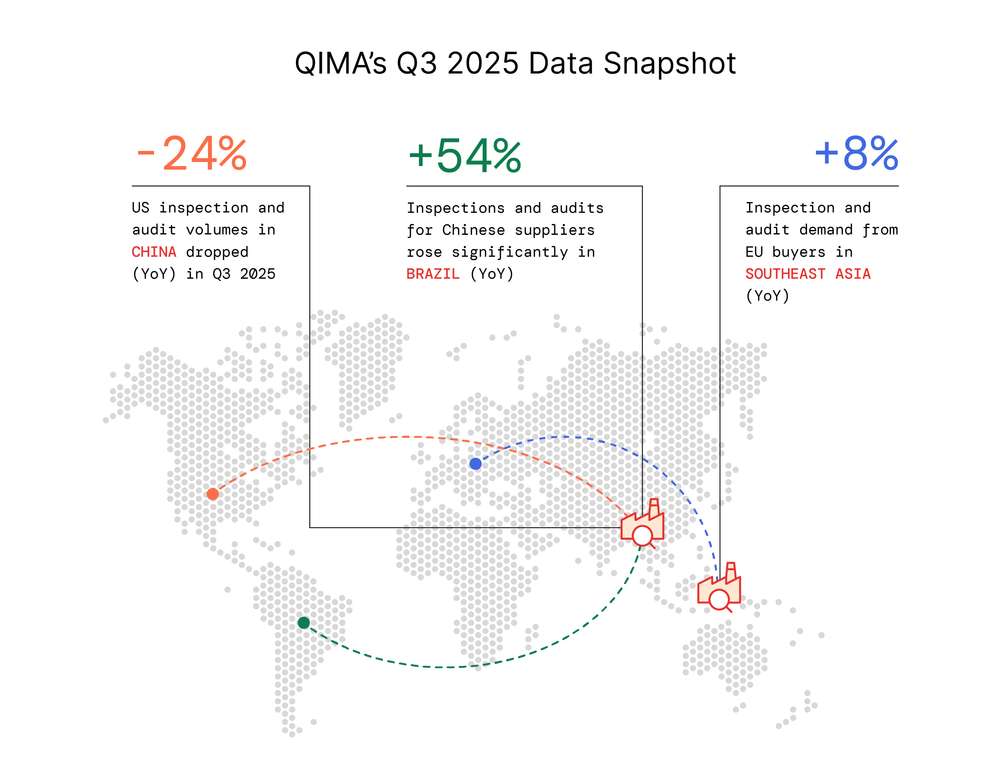 QIMA's Q3 2025 Data Snapshot

-24%

US inspection and audit volumes in CHINA dropped (YoY) in Q3 2025

+54%

Inspections and audits for Chinese suppliers rose significantly in BRAZIL (YoY)

+8%

Inspection and audit demand from EU buyers in SOUTHEAST ASIA (YoY)